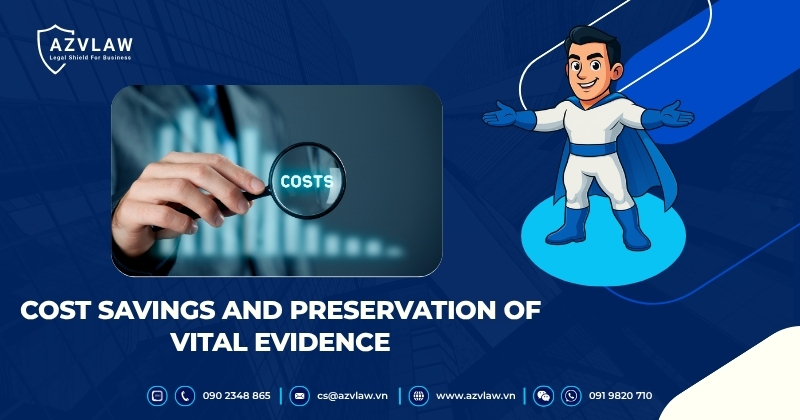 AZVLAW
Legal Shield For Business

COSTS

COST SAVINGS AND PRESERVATION OF VITAL EVIDENCE

090 2348 865 | cs@azvlaw.vn | www.azvlaw.vn | 091 9820 710